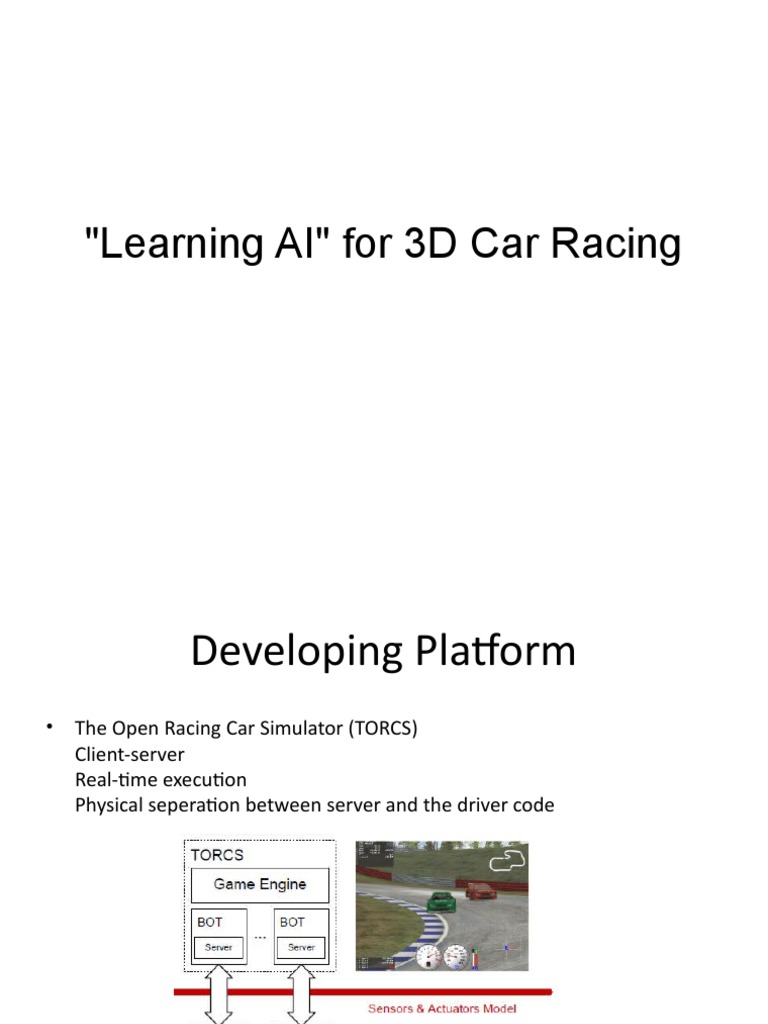 "Learning AI" for 3D Car Racing

Developing Platform

• The Open Racing Car Simulator (TORCS)
Client-server
Real-time execution
Physical seperation between server and the driver code

TORCS
Game Engine
BOT
Server
...
BOT
Server

Sensors & Actuators Model